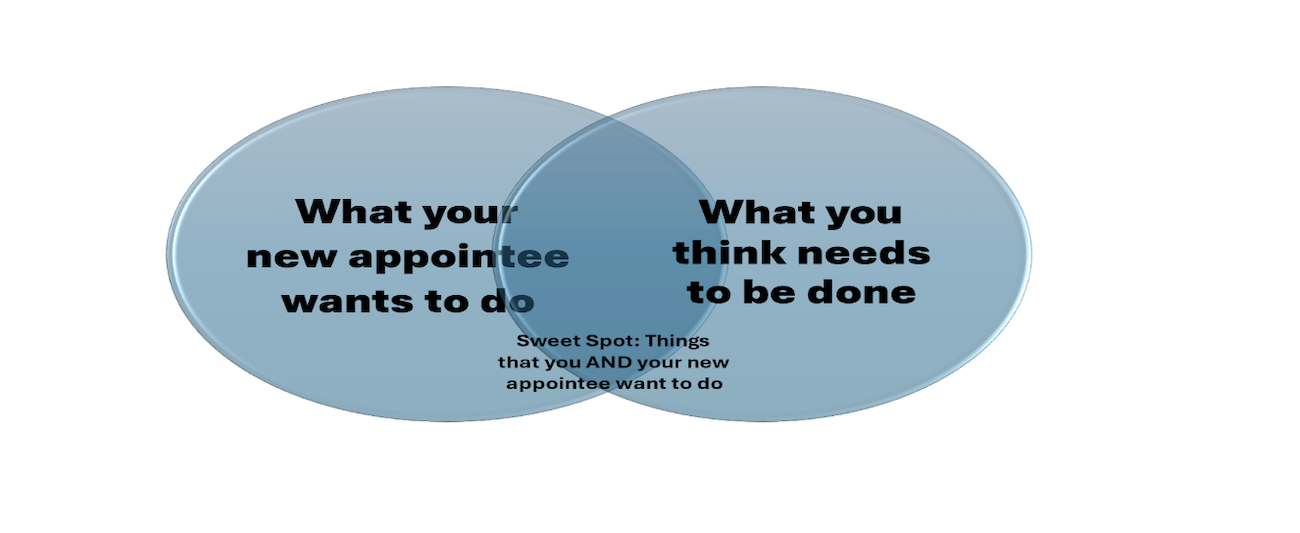 What your new appointee wants to do

What you think needs to be done

Sweet Spot: Things that you AND your new appointee want to do